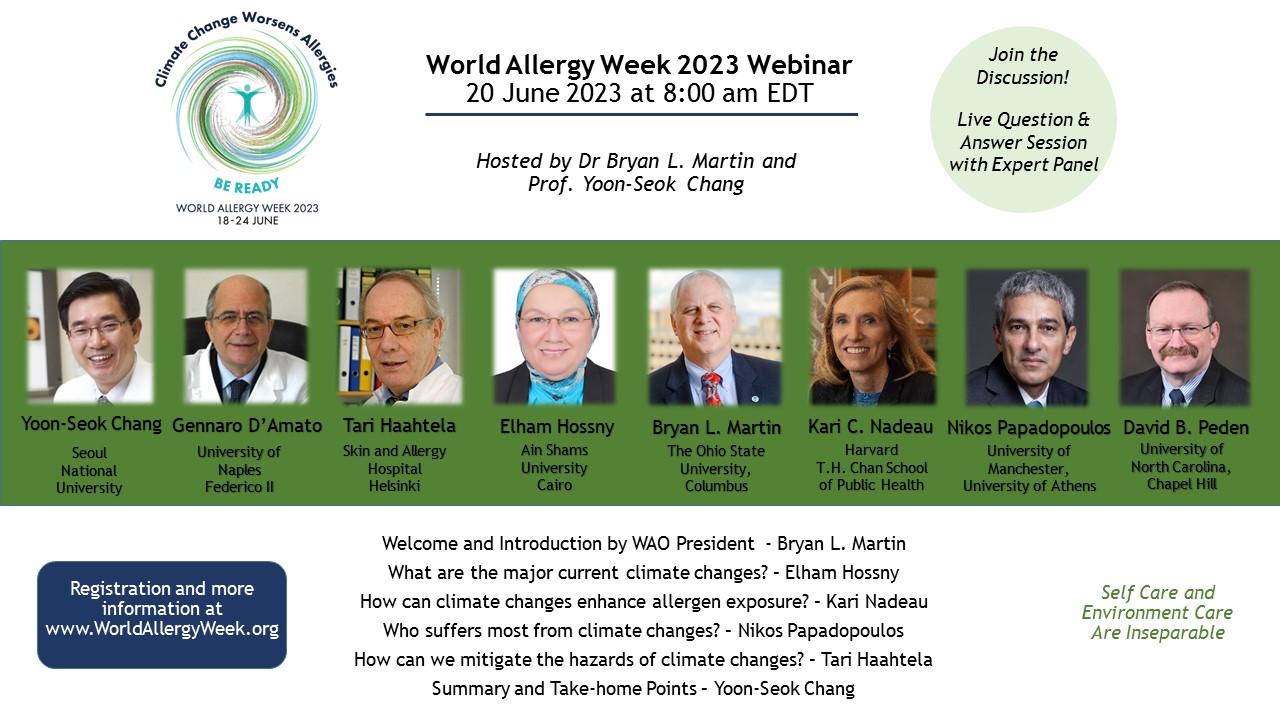 Climate Change Worsens Allergies

BE READY

WORLD ALLERGY WEEK 2023
18-24 JUNE

World Allergy Week 2023 Webinar
20 June 2023 at 8:00 am EDT

Hosted by Dr Bryan L. Martin and Prof. Yoon-Seok Chang

Join the Discussion!

Live Question & Answer Session with Expert Panel

Yoon-Seok Chang
Seoul National University

Gennaro D'Amato
University of Naples Federico II

Tari Haahtela
Skin and Allergy Hospital Helsinki

Elham Hossny
Ain Shams University Cairo

Bryan L. Martin
The Ohio State University, Columbus

Kari C. Nadeau
Harvard T.H. Chan School of Public Health

Nikos Papadopoulos
University of Manchester, University of Athens

David B. Peden
University of North Carolina, Chapel Hill

Registration and more information at www.WorldAllergyWeek.org

Welcome and Introduction by WAO President - Bryan L. Martin
What are the major current climate changes? - Elham Hossny
How can climate changes enhance allergen exposure? - Kari Nadeau
Who suffers most from climate changes? - Nikos Papadopoulos
How can we mitigate the hazards of climate changes? - Tari Haahtela
Summary and Take-home Points - Yoon-Seok Chang

Self Care and Environment Care Are Inseparable